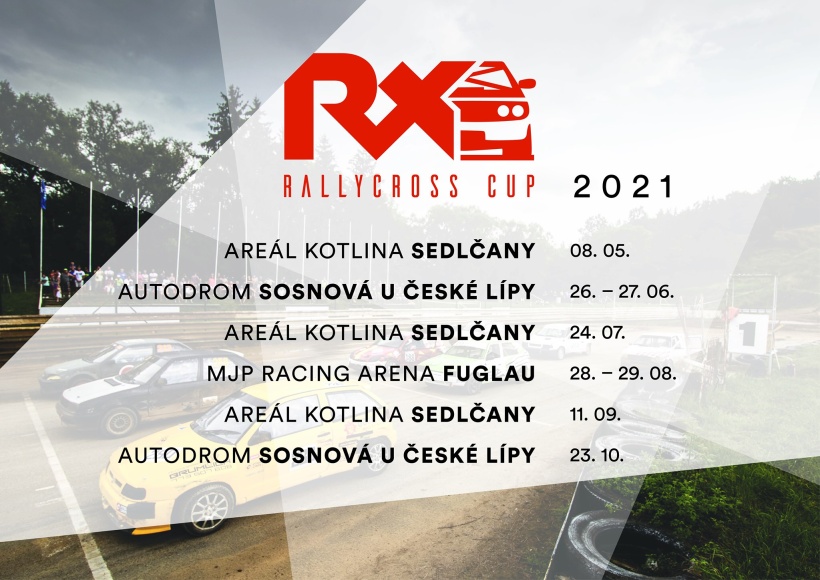 RX
RALLYCROSS CUP 2021

AREÁL KOTLINA SEDLČANY 08. 05.

AUTODROM SOSNOVÁ U ČESKÉ LÍPY 26. – 27. 06.

AREÁL KOTLINA SEDLČANY 24. 07.

MJP RACING ARENA FUGLAU 28. – 29. 08.

AREÁL KOTLINA SEDLČANY 11. 09.

AUTODROM SOSNOVÁ U ČESKÉ LÍPY 23. 10.

1